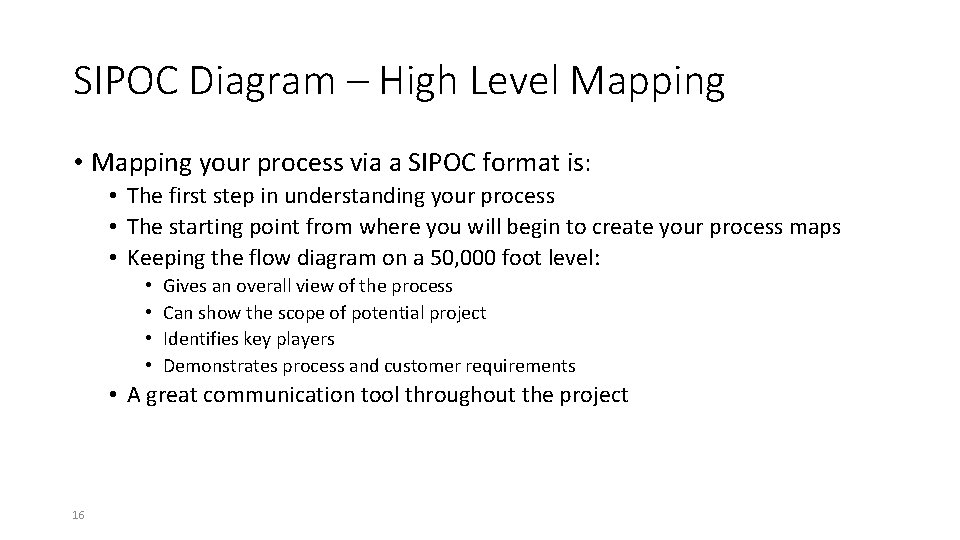 SIPOC Diagram – High Level Mapping

• Mapping your process via a SIPOC format is:
• The first step in understanding your process
• The starting point from where you will begin to create your process maps
• Keeping the flow diagram on a 50,000 foot level:
• Gives an overall view of the process
• Can show the scope of potential project
• Identifies key players
• Demonstrates process and customer requirements
• A great communication tool throughout the project

16